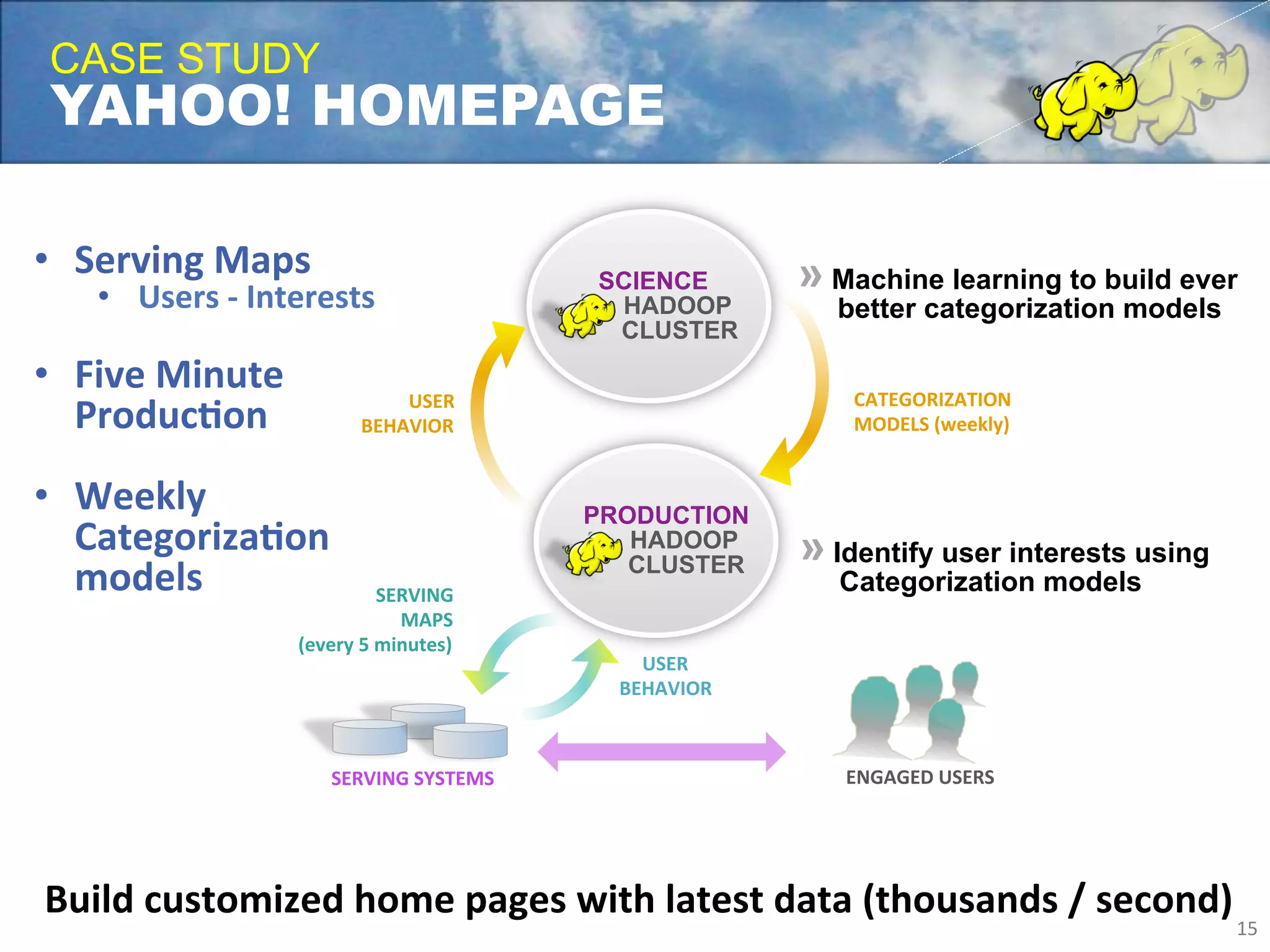 CASE STUDY
YAHOO! HOMEPAGE

• Serving Maps
  • Users - Interests

• Five Minute Production

• Weekly Categorization models

SCIENCE HADOOP CLUSTER

» Machine learning to build ever better categorization models

USER BEHAVIOR

CATEGORIZATION MODELS (weekly)

PRODUCTION HADOOP CLUSTER

» Identify user interests using Categorization models

SERVING MAPS (every 5 minutes)

USER BEHAVIOR

SERVING SYSTEMS

ENGAGED USERS

Build customized home pages with latest data (thousands / second)

15